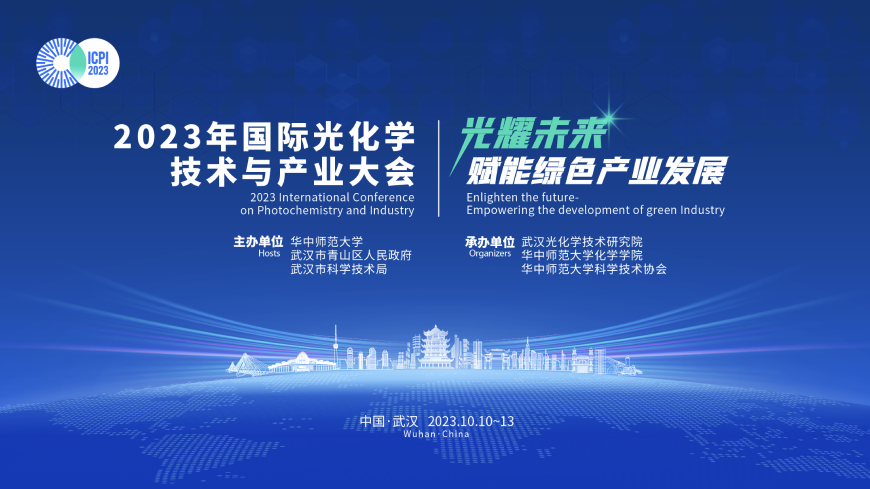 ICPI 2023

2023年国际光化学技术与产业大会
2023 International Conference on Photochemistry and Industry

光耀未来
赋能绿色产业发展
Enlighten the future-
Empowering the development of green Industry

主办单位
Hosts
华中师范大学
武汉市青山区人民政府
武汉市科学技术局

承办单位
Organizers
武汉光化学技术研究院
华中师范大学化学学院
华中师范大学科学技术协会

中国·武汉 2023.10.10~13
Wuhan·China